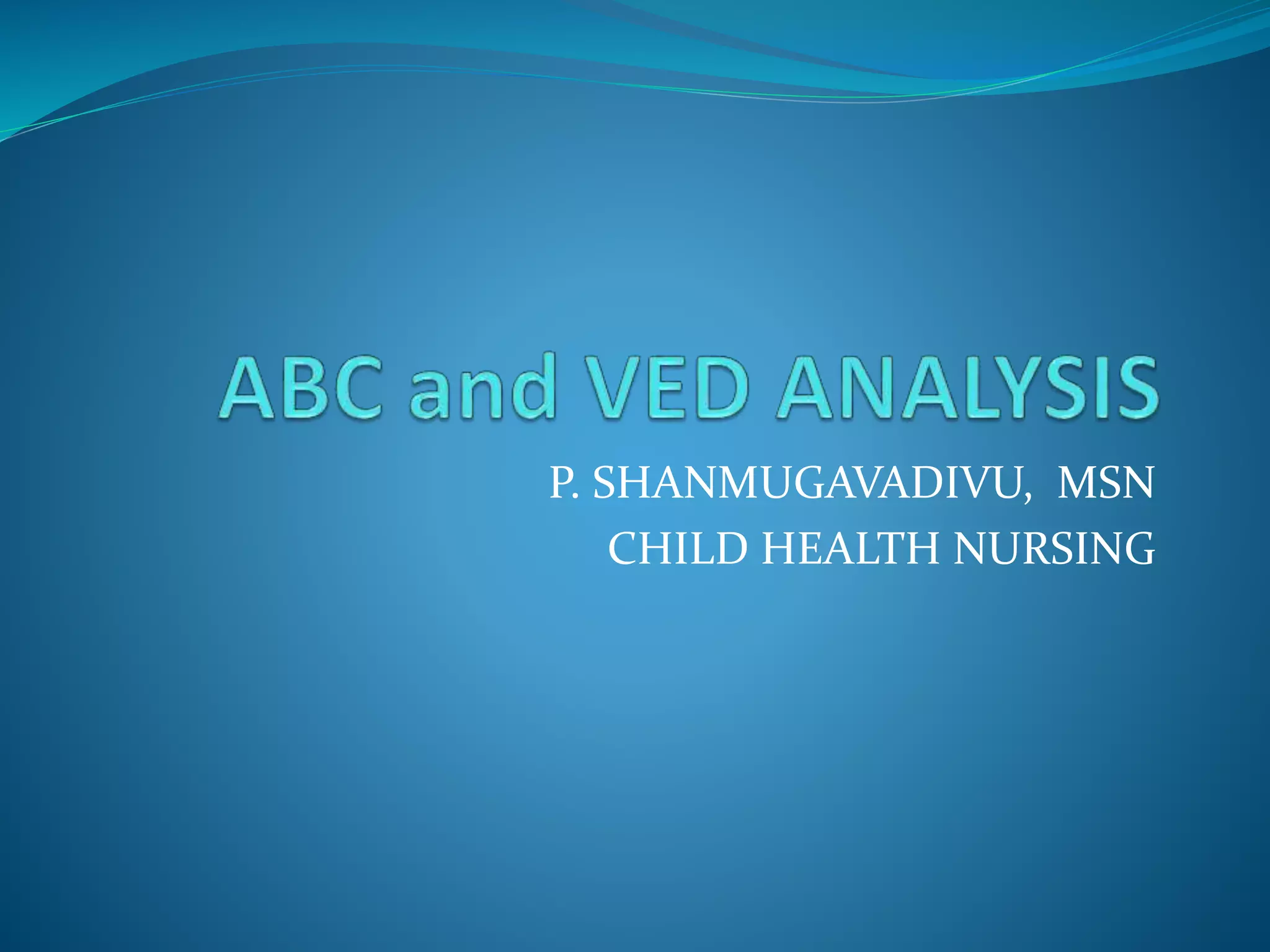 ABC and VED ANALYSIS

P. SHANMUGAVADIVU, MSN
CHILD HEALTH NURSING